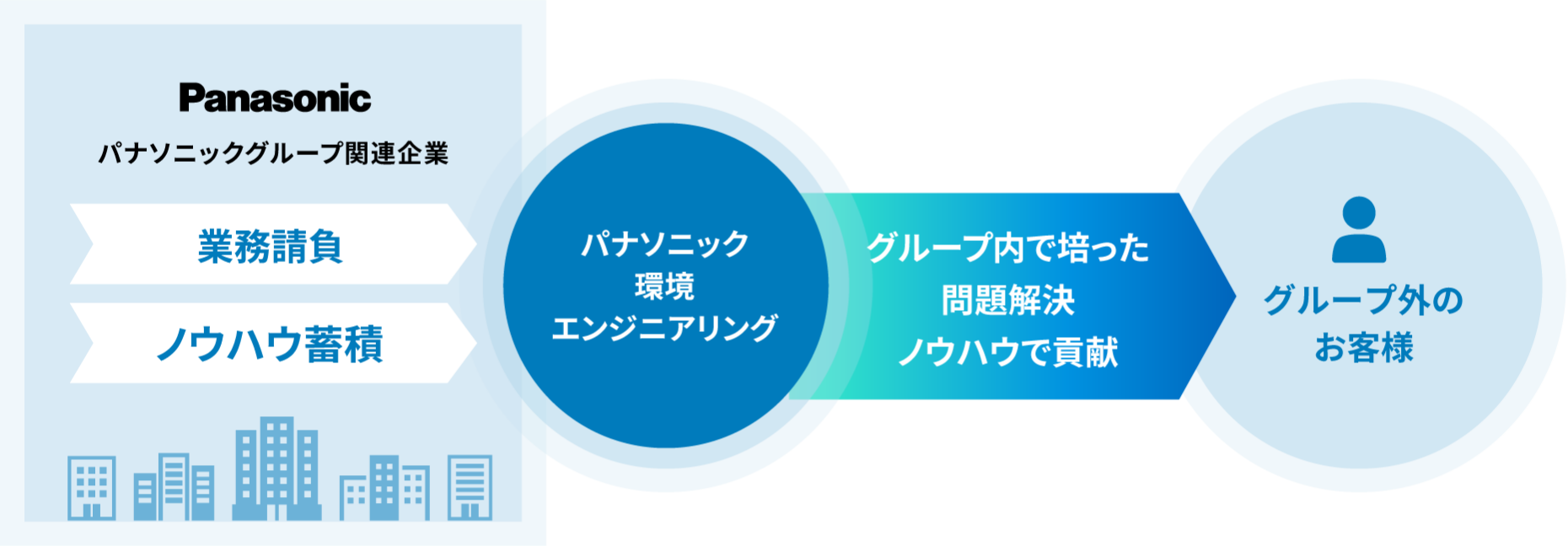 Panasonic
パナソニックグループ関連企業

業務請負

ノウハウ蓄積

パナソニック
環境
エンジニアリング

グループ内で培った
問題解決
ノウハウで貢献

グループ外の
お客様